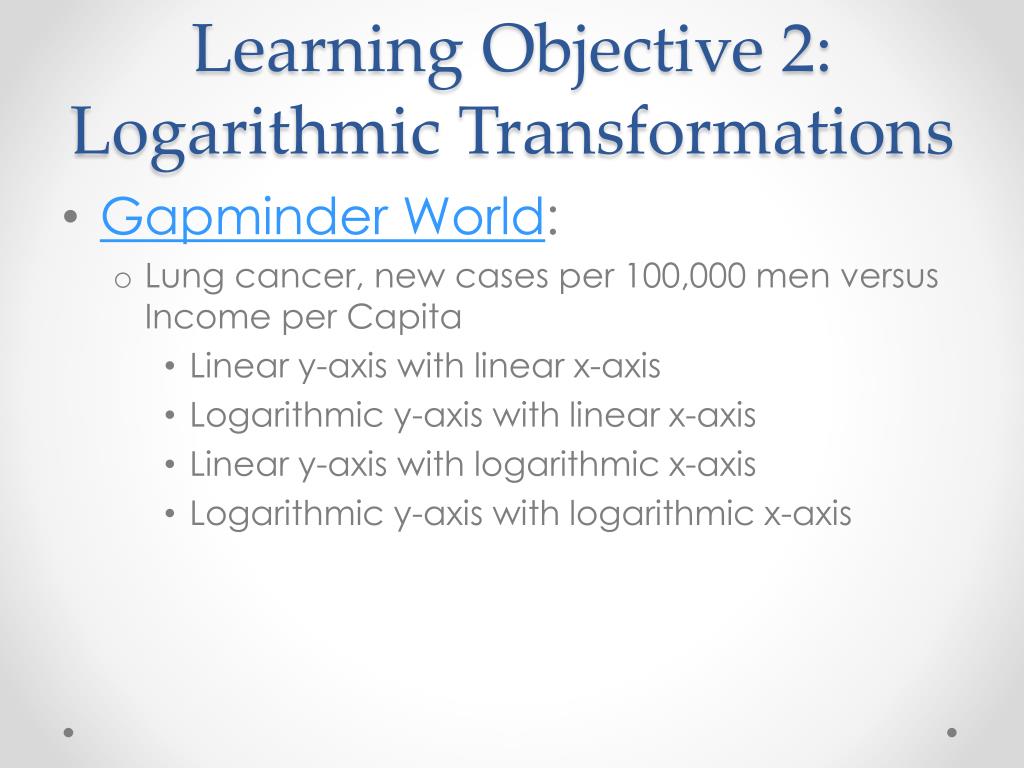 Learning Objective 2: Logarithmic Transformations

• Gapminder World:
  o Lung cancer, new cases per 100,000 men versus Income per Capita
    • Linear y-axis with linear x-axis
    • Logarithmic y-axis with linear x-axis
    • Linear y-axis with logarithmic x-axis
    • Logarithmic y-axis with logarithmic x-axis